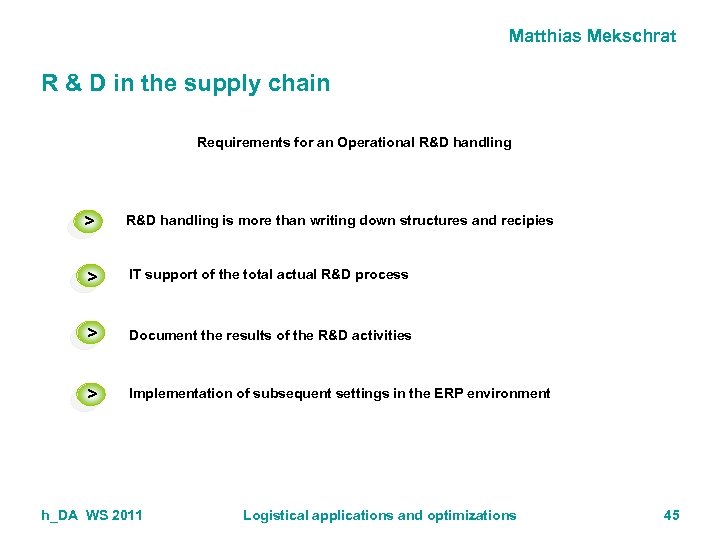 Matthias Mekschrat

R & D in the supply chain

Requirements for an Operational R&D handling

> R&D handling is more than writing down structures and recipies

> IT support of the total actual R&D process

> Document the results of the R&D activities

> Implementation of subsequent settings in the ERP environment

h_DA WS 2011 Logistical applications and optimizations 45